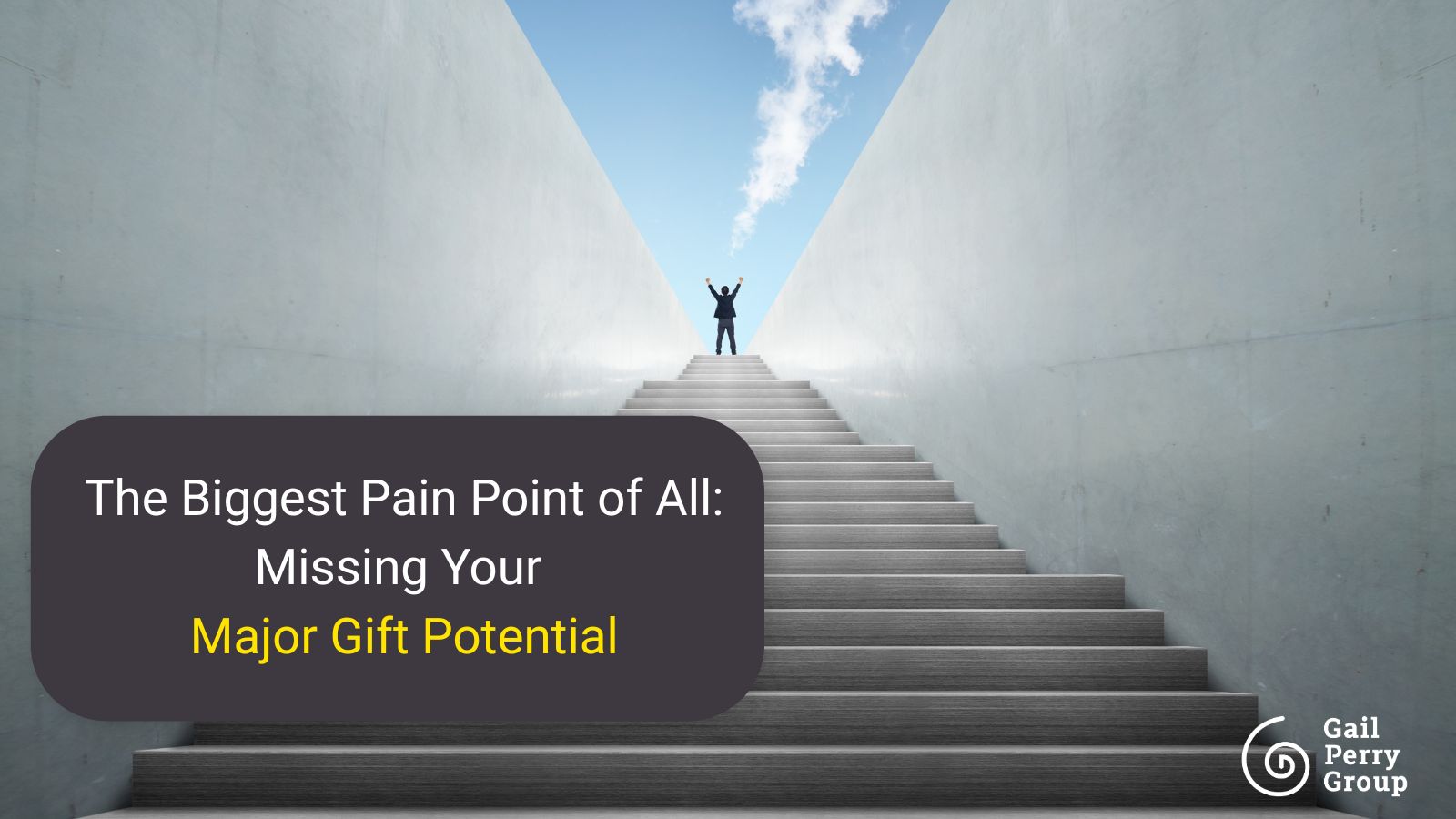 The Biggest Pain Point of All: Missing Your Major Gift Potential

Gail Perry Group